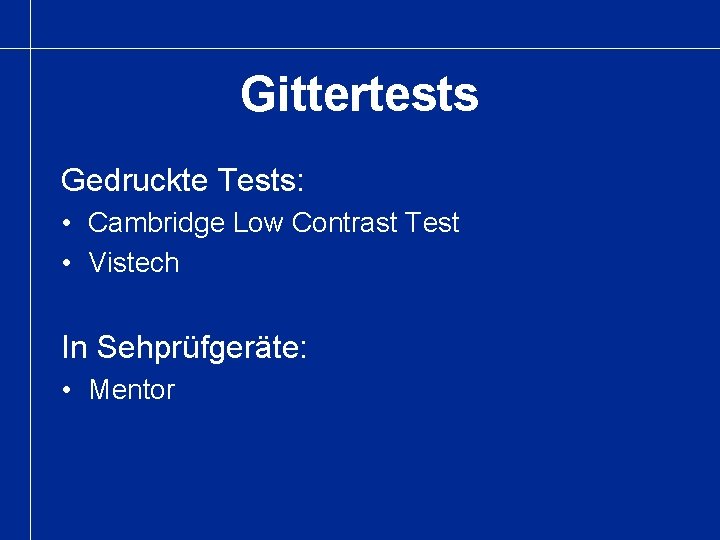 Gittertests

Gedruckte Tests:

• Cambridge Low Contrast Test
• Vistech

In Sehprüfgeräte:

• Mentor